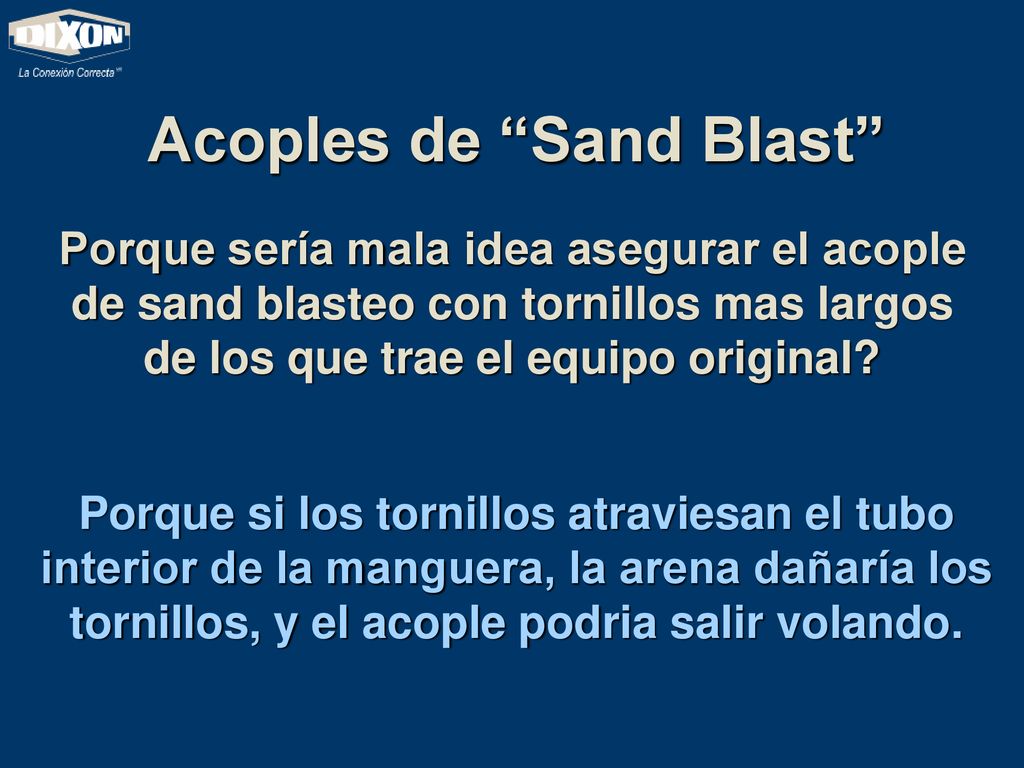 DIXON
La Conexión Correcta MR

Acoples de “Sand Blast”

Porque sería mala idea asegurar el acople de sand blasteo con tornillos mas largos de los que trae el equipo original?

Porque si los tornillos atraviesan el tubo interior de la manguera, la arena dañaría los tornillos, y el acople podria salir volando.